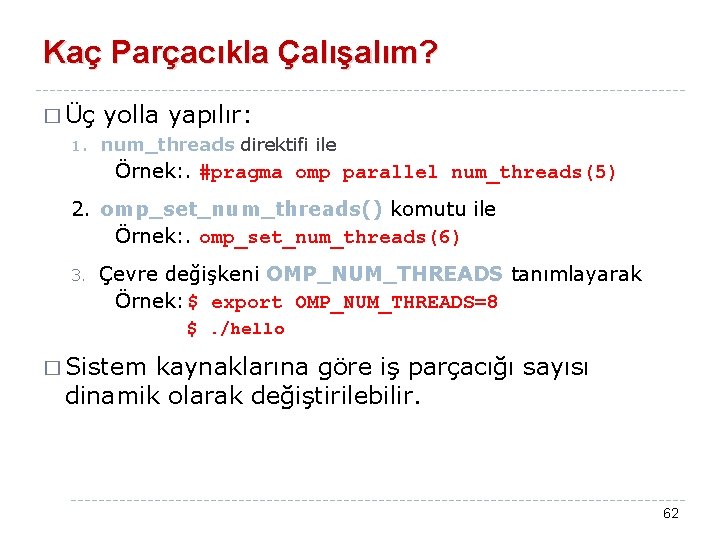 Kaç Parçacıkla Çalışalım?

□ Üç yolla yapılır:

1. num_threads direktifi ile
Örnek:. #pragma omp parallel num_threads(5)

2. omp_set_num_threads() komutu ile
Örnek:. omp_set_num_threads(6)

3. Çevre değişkeni OMP_NUM_THREADS tanımlayarak
Örnek: $ export OMP_NUM_THREADS=8
$ ./hello

□ Sistem kaynaklarına göre iş parçacığı sayısı dinamik olarak değiştirilebilir.

62